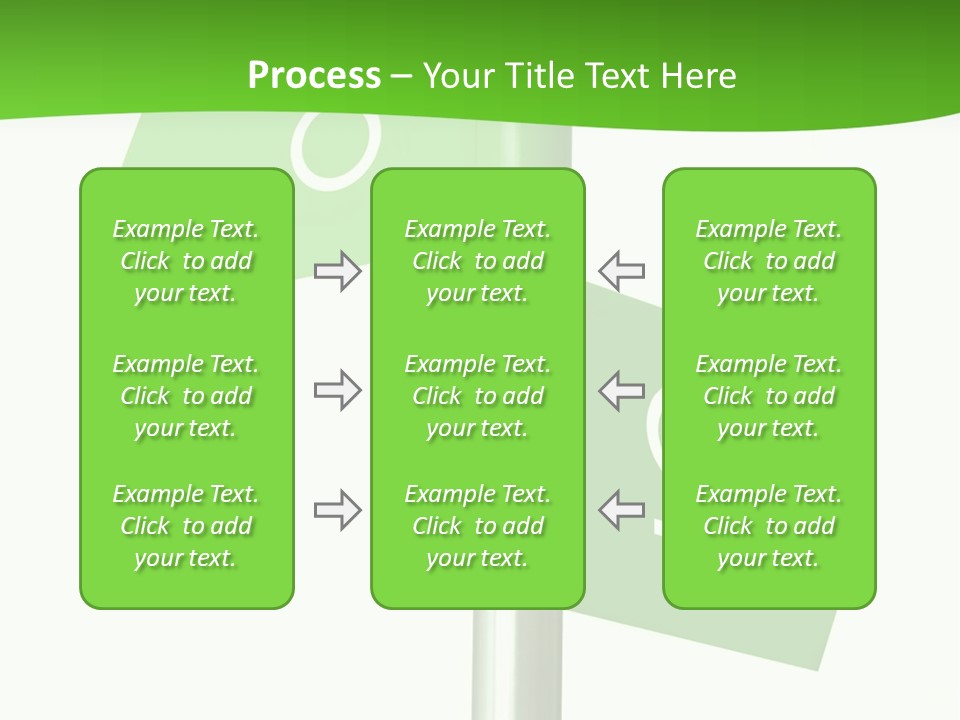 Process – Your Title Text Here

Example Text. Click to add your text.

Example Text. Click to add your text.

Example Text. Click to add your text.

Example Text. Click to add your text.

Example Text. Click to add your text.

Example Text. Click to add your text.

Example Text. Click to add your text.

Example Text. Click to add your text.

Example Text. Click to add your text.